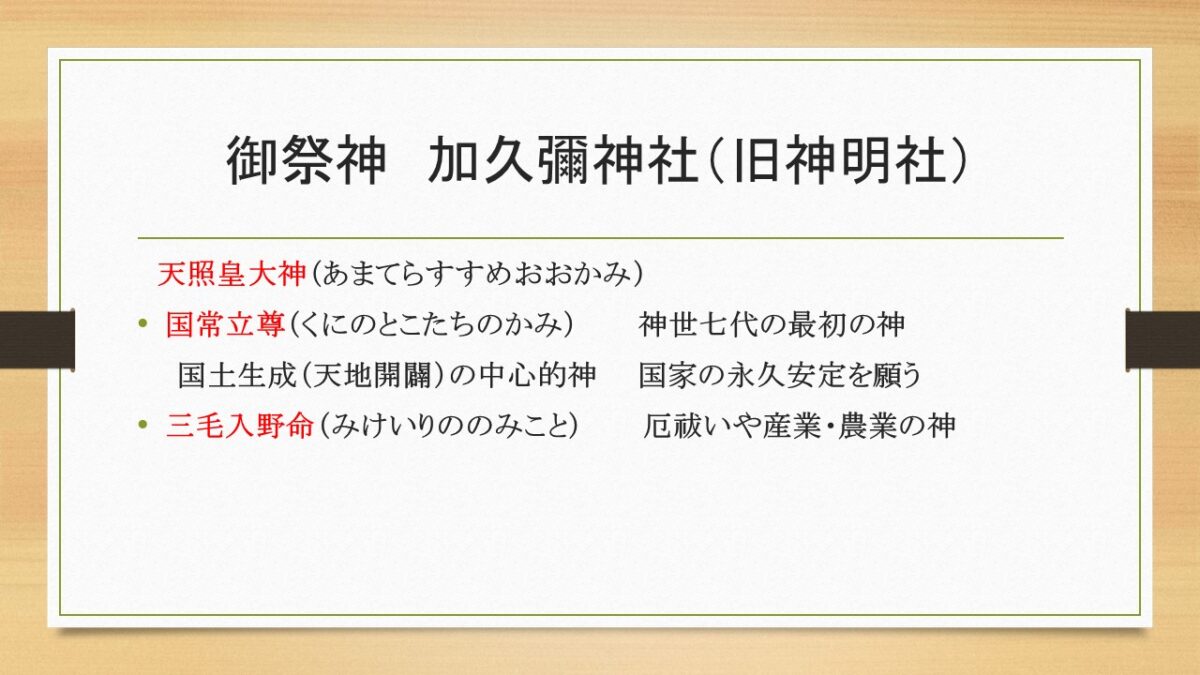 御祭神　加久彌神社（旧神明社）

天照皇大神（あまてらすすめおおかみ）

• 国常立尊（くにのとこたちのかみ）　神世七代の最初の神
国土生成（天地開闢）の中心的神　国家の永久安定を願う

• 三毛入野命（みけいりののみこと）　厄祓いや産業・農業の神